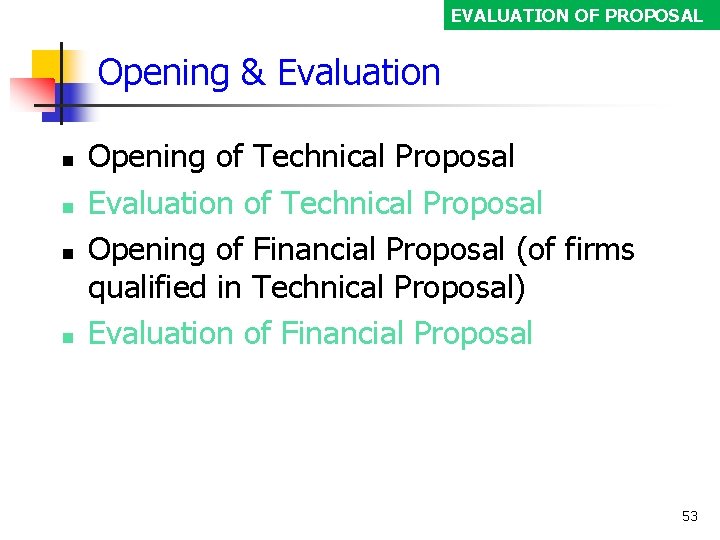 EVALUATION OF PROPOSAL

Opening & Evaluation

- Opening of Technical Proposal
- Evaluation of Technical Proposal
- Opening of Financial Proposal (of firms qualified in Technical Proposal)
- Evaluation of Financial Proposal

53